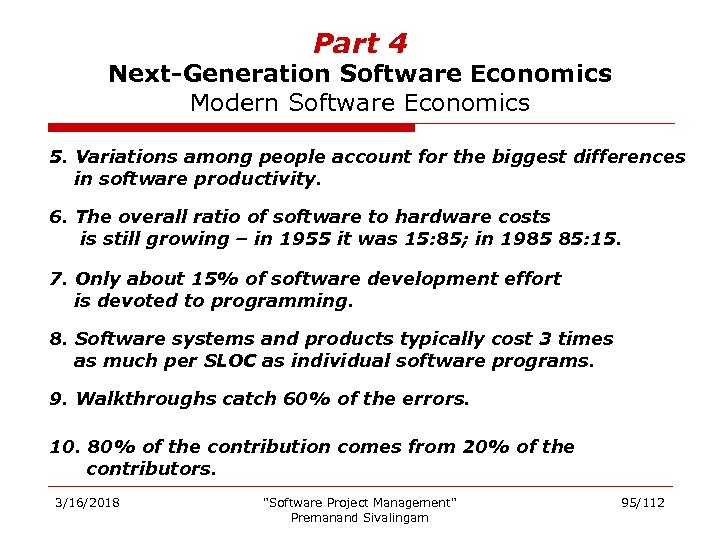 Part 4
Next-Generation Software Economics
Modern Software Economics

5. Variations among people account for the biggest differences in software productivity.

6. The overall ratio of software to hardware costs is still growing – in 1955 it was 15:85; in 1985 85:15.

7. Only about 15% of software development effort is devoted to programming.

8. Software systems and products typically cost 3 times as much per SLOC as individual software programs.

9. Walkthroughs catch 60% of the errors.

10. 80% of the contribution comes from 20% of the contributors.

3/16/2018

"Software Project Management"
Premanand Sivalingam

95/112